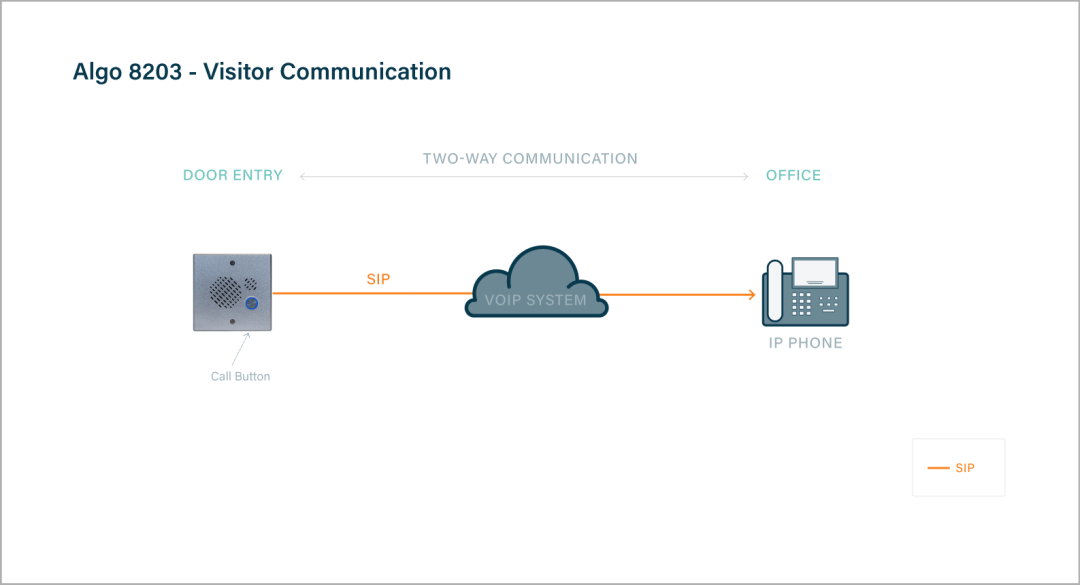 Algo 8203 - Visitor Communication

TWO-WAY COMMUNICATION

DOOR ENTRY

OFFICE

SIP

VOIP SYSTEM

IP PHONE

Call Button

SIP